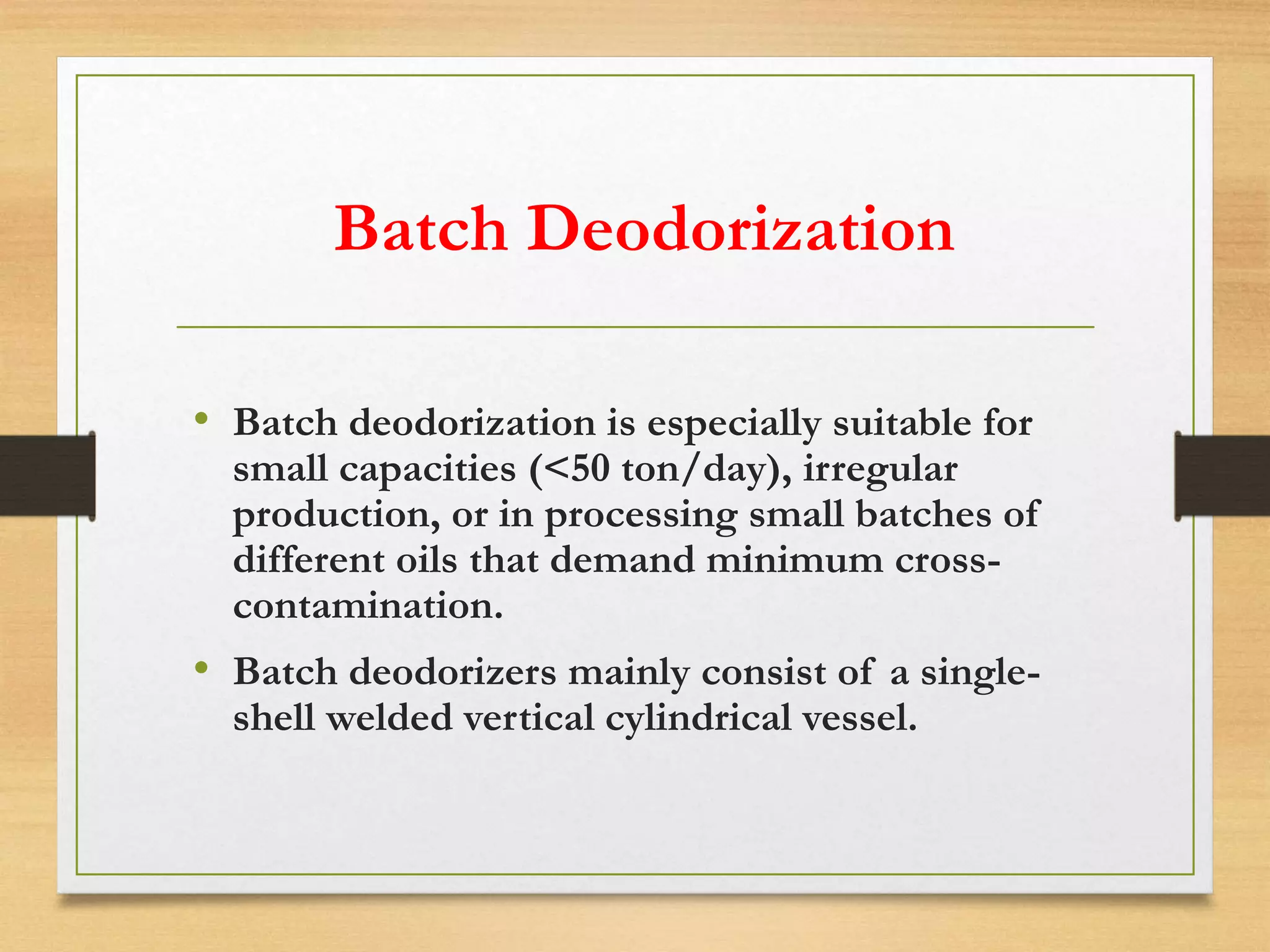 Batch Deodorization

• Batch deodorization is especially suitable for small capacities (<50 ton/day), irregular production, or in processing small batches of different oils that demand minimum cross-contamination.

• Batch deodorizers mainly consist of a single-shell welded vertical cylindrical vessel.